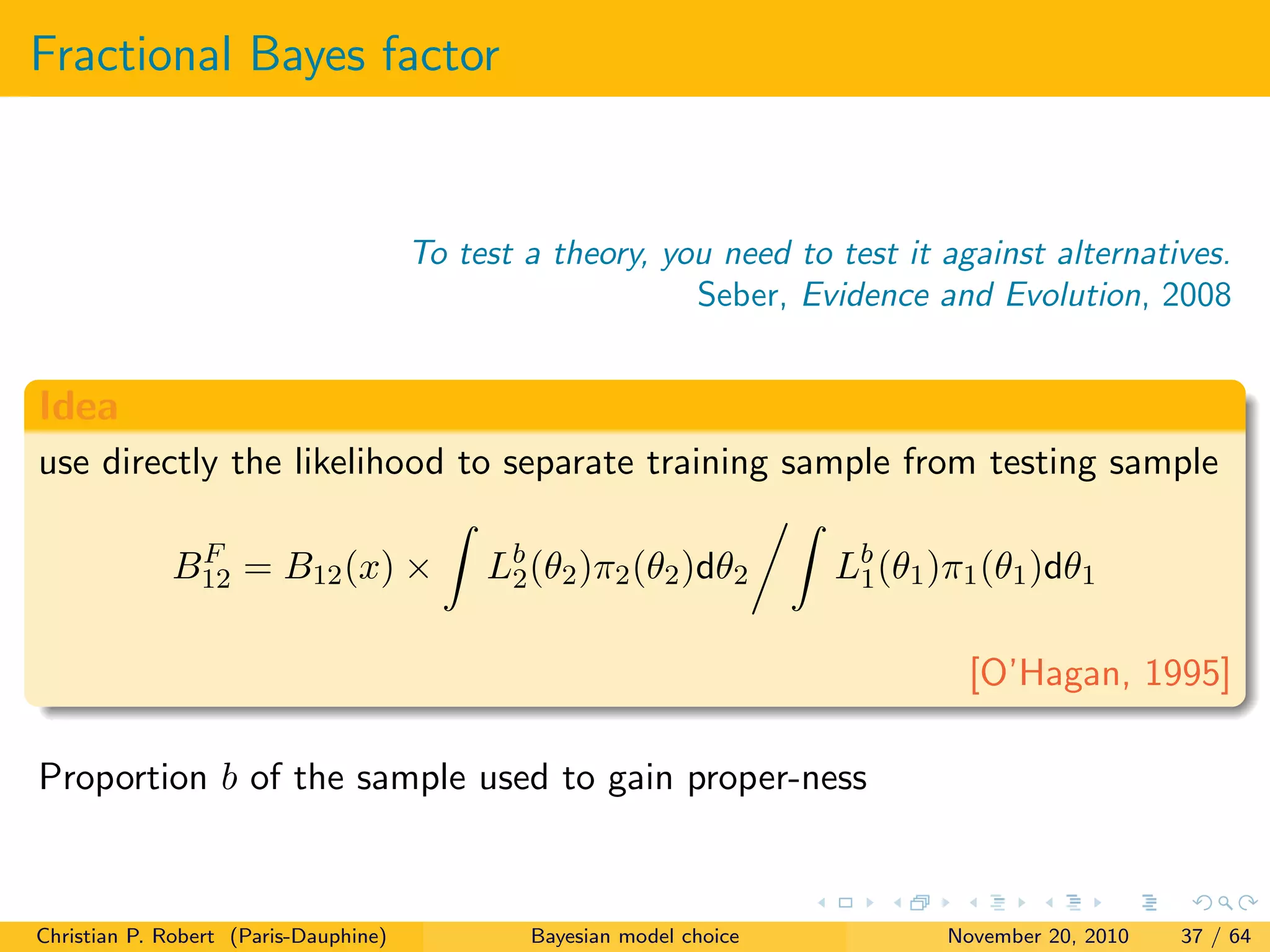 Fractional Bayes factor

To test a theory, you need to test it against alternatives.
Seber, Evidence and Evolution, 2008

Idea

use directly the likelihood to separate training sample from testing sample

$$B_{12}^F = B_{12}(x) \times \int L_2^b(\theta_2)\pi_2(\theta_2)\mathrm{d}\theta_2 \Big/ \int L_1^b(\theta_1)\pi_1(\theta_1)\mathrm{d}\theta_1$$

[O'Hagan, 1995]

Proportion $b$ of the sample used to gain proper-ness

Christian P. Robert (Paris-Dauphine) Bayesian model choice November 20, 2010 37 / 64